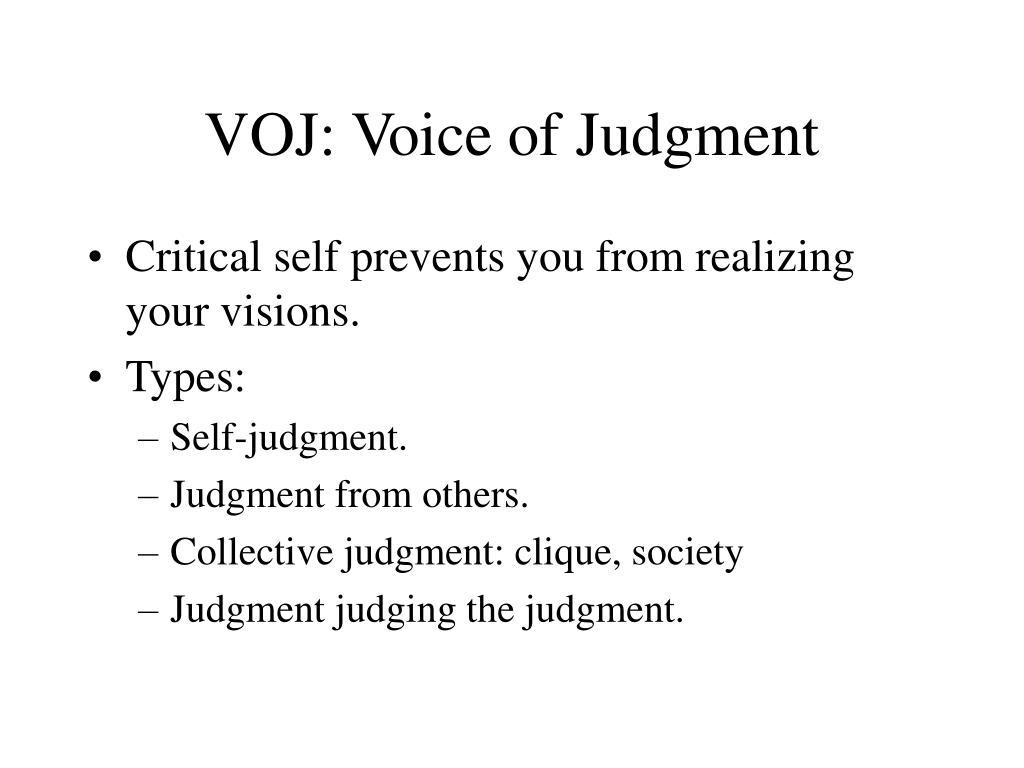 VOJ: Voice of Judgment

• Critical self prevents you from realizing your visions.
• Types:
– Self-judgment.
– Judgment from others.
– Collective judgment: clique, society
– Judgment judging the judgment.